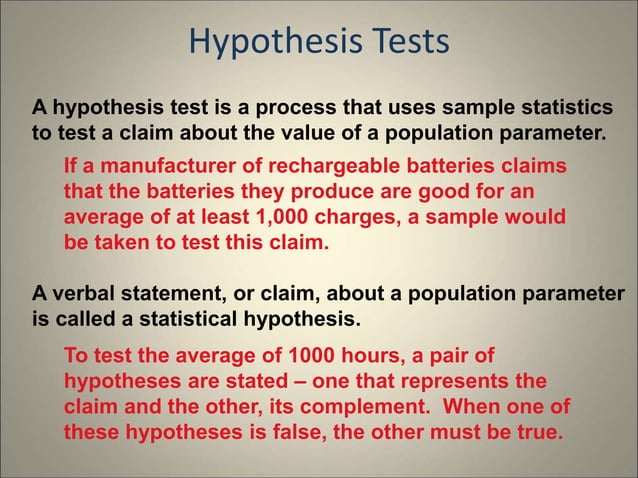 Hypothesis Tests

A hypothesis test is a process that uses sample statistics to test a claim about the value of a population parameter.

If a manufacturer of rechargeable batteries claims that the batteries they produce are good for an average of at least 1,000 charges, a sample would be taken to test this claim.

A verbal statement, or claim, about a population parameter is called a statistical hypothesis.

To test the average of 1000 hours, a pair of hypotheses are stated – one that represents the claim and the other, its complement. When one of these hypotheses is false, the other must be true.